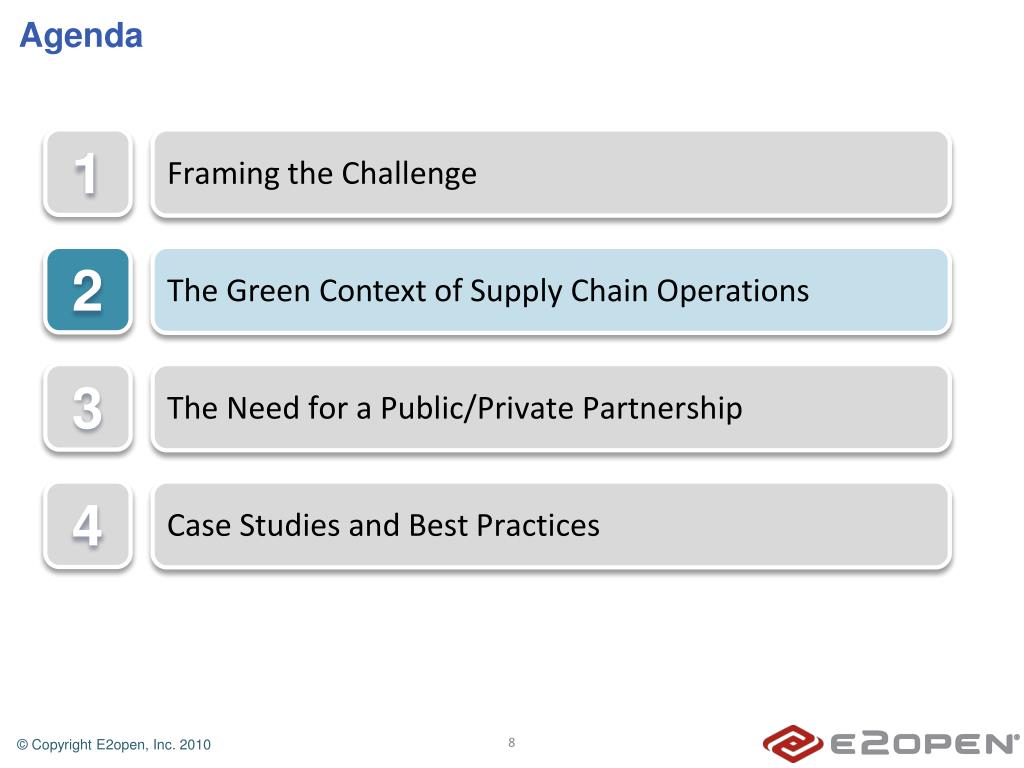 Agenda

1
Framing the Challenge

2
The Green Context of Supply Chain Operations

3
The Need for a Public/Private Partnership

4
Case Studies and Best Practices

© Copyright E2open, Inc. 2010

8

E2OPEN®